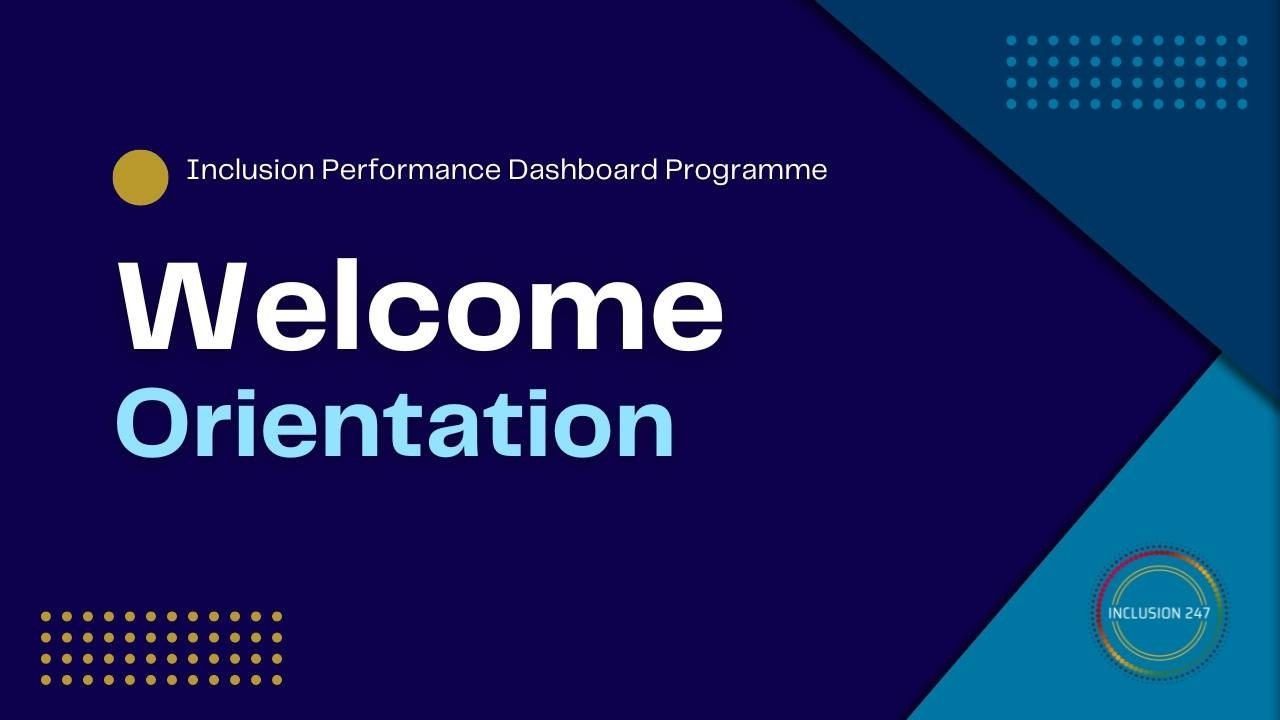 Inclusion Performance Dashboard Programme

Welcome
Orientation

INCLUSION 247